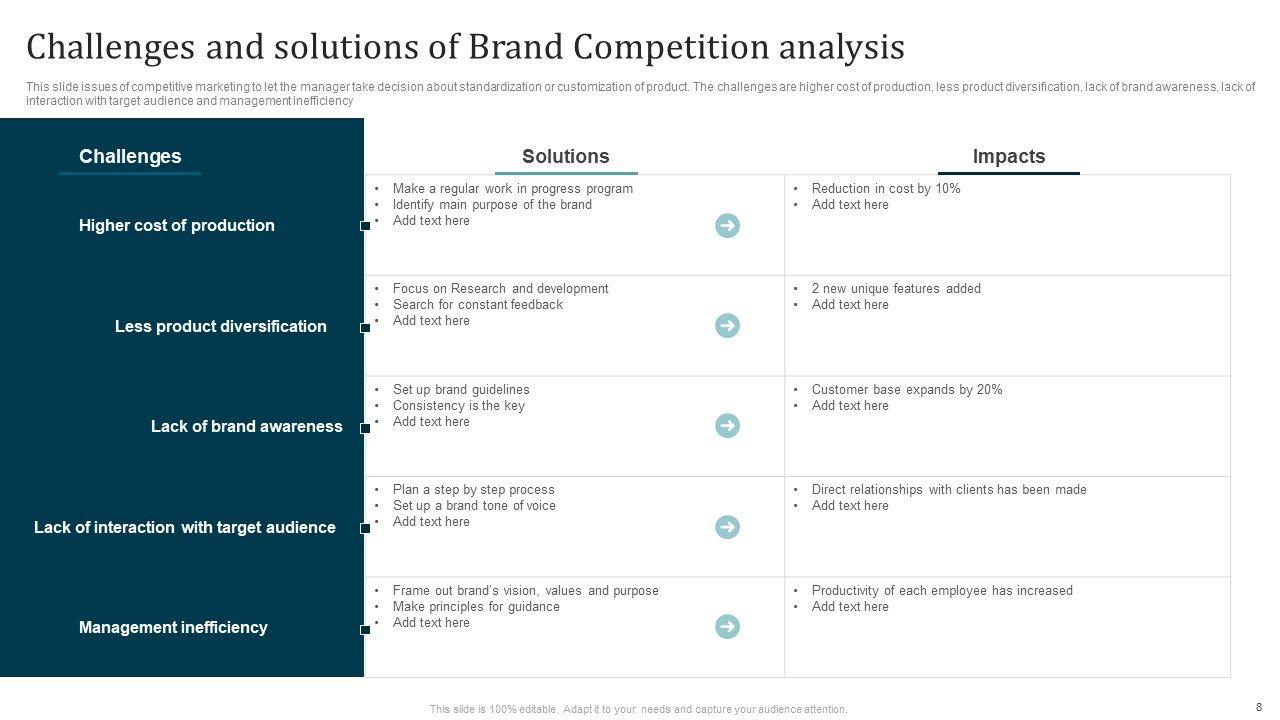 Challenges and solutions of Brand Competition analysis

This slide issues of competitive marketing to let the manager take decision about standardization or customization of product. The challenges are higher cost of production, less product diversification, lack of brand awareness, lack of interaction with target audience and management inefficiency

| Challenges | Solutions | Impacts |
|---|---|---|
| Higher cost of production | • Make a regular work in progress program • Identify main purpose of the brand • Add text here | • Reduction in cost by 10% • Add text here |
| Less product diversification | • Focus on Research and development • Search for constant feedback • Add text here | • 2 new unique features added • Add text here |
| Lack of brand awareness | • Set up brand guidelines • Consistency is the key • Add text here | • Customer base expands by 20% • Add text here |
| Lack of interaction with target audience | • Plan a step by step process • Set up a brand tone of voice • Add text here | • Direct relationships with clients has been made • Add text here |
| Management inefficiency | • Frame out brand's vision, values and purpose • Make principles for guidance • Add text here | • Productivity of each employee has increased • Add text here |

This slide is 100% editable. Adapt it to your needs and capture your audience attention.

8